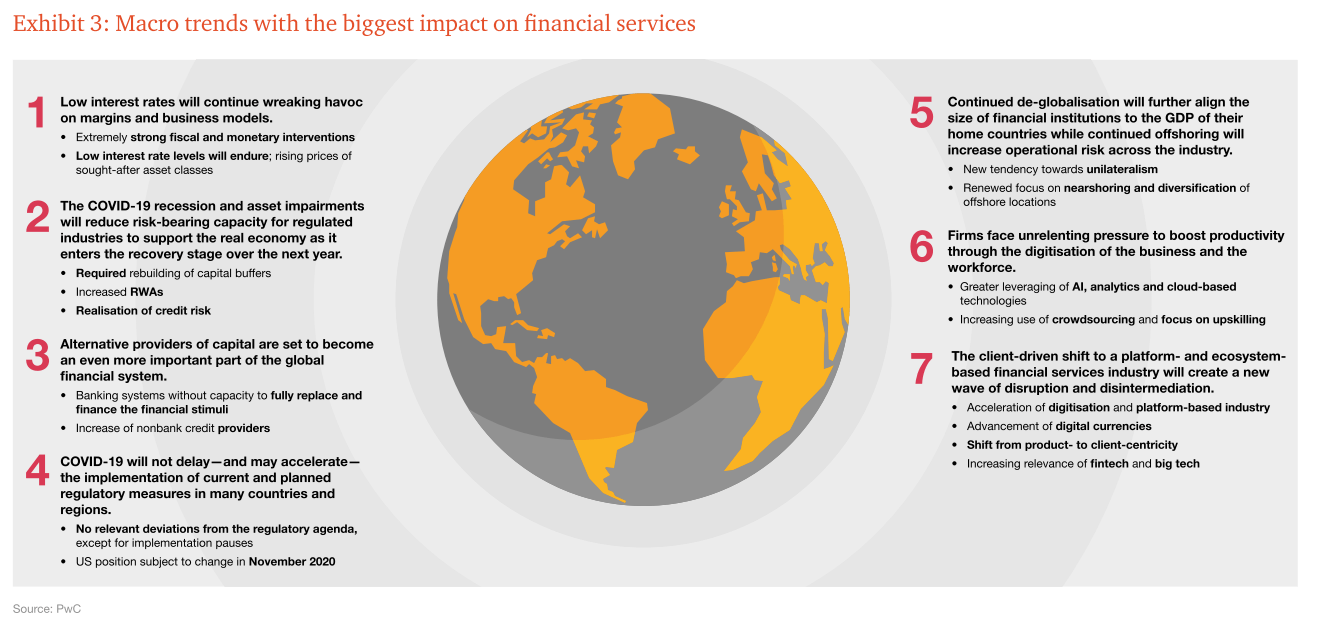 Exhibit 3: Macro trends with the biggest impact on financial services

1 Low interest rates will continue wreaking havoc on margins and business models.
• Extremely strong fiscal and monetary interventions
• Low interest rate levels will endure; rising prices of sought-after asset classes

2 The COVID-19 recession and asset impairments will reduce risk-bearing capacity for regulated industries to support the real economy as it enters the recovery stage over the next year.
• Required rebuilding of capital buffers
• Increased RWAs
• Realisation of credit risk

3 Alternative providers of capital are set to become an even more important part of the global financial system.
• Banking systems without capacity to fully replace and finance the financial stimuli
• Increase of nonbank credit providers

4 COVID-19 will not delay—and may accelerate—the implementation of current and planned regulatory measures in many countries and regions.
• No relevant deviations from the regulatory agenda, except for implementation pauses
• US position subject to change in November 2020

5 Continued de-globalisation will further align the size of financial institutions to the GDP of their home countries while continued offshoring will increase operational risk across the industry.
• New tendency towards unilateralism
• Renewed focus on nearshoring and diversification of offshore locations

6 Firms face unrelenting pressure to boost productivity through the digitisation of the business and the workforce.
• Greater leveraging of AI, analytics and cloud-based technologies
• Increasing use of crowdsourcing and focus on upskilling

7 The client-driven shift to a platform- and ecosystem-based financial services industry will create a new wave of disruption and disintermediation.
• Acceleration of digitisation and platform-based industry
• Advancement of digital currencies
• Shift from product- to client-centricity
• Increasing relevance of fintech and big tech

Source: PwC